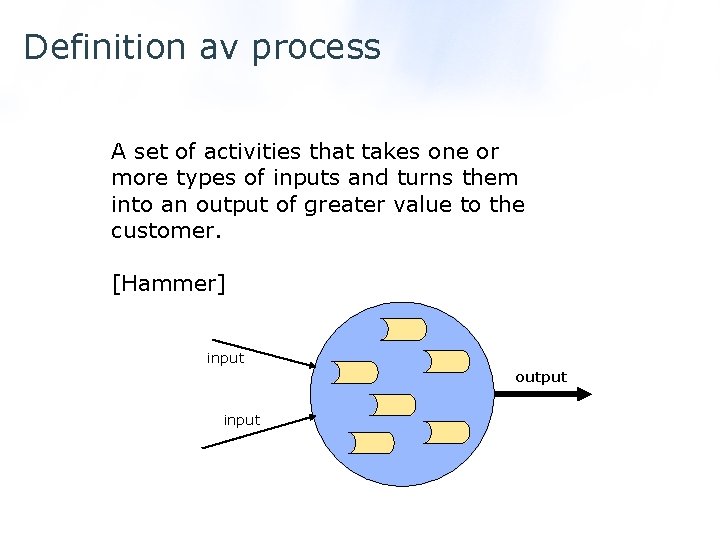 Definition av process

A set of activities that takes one or more types of inputs and turns them into an output of greater value to the customer.

[Hammer]

input

input

output